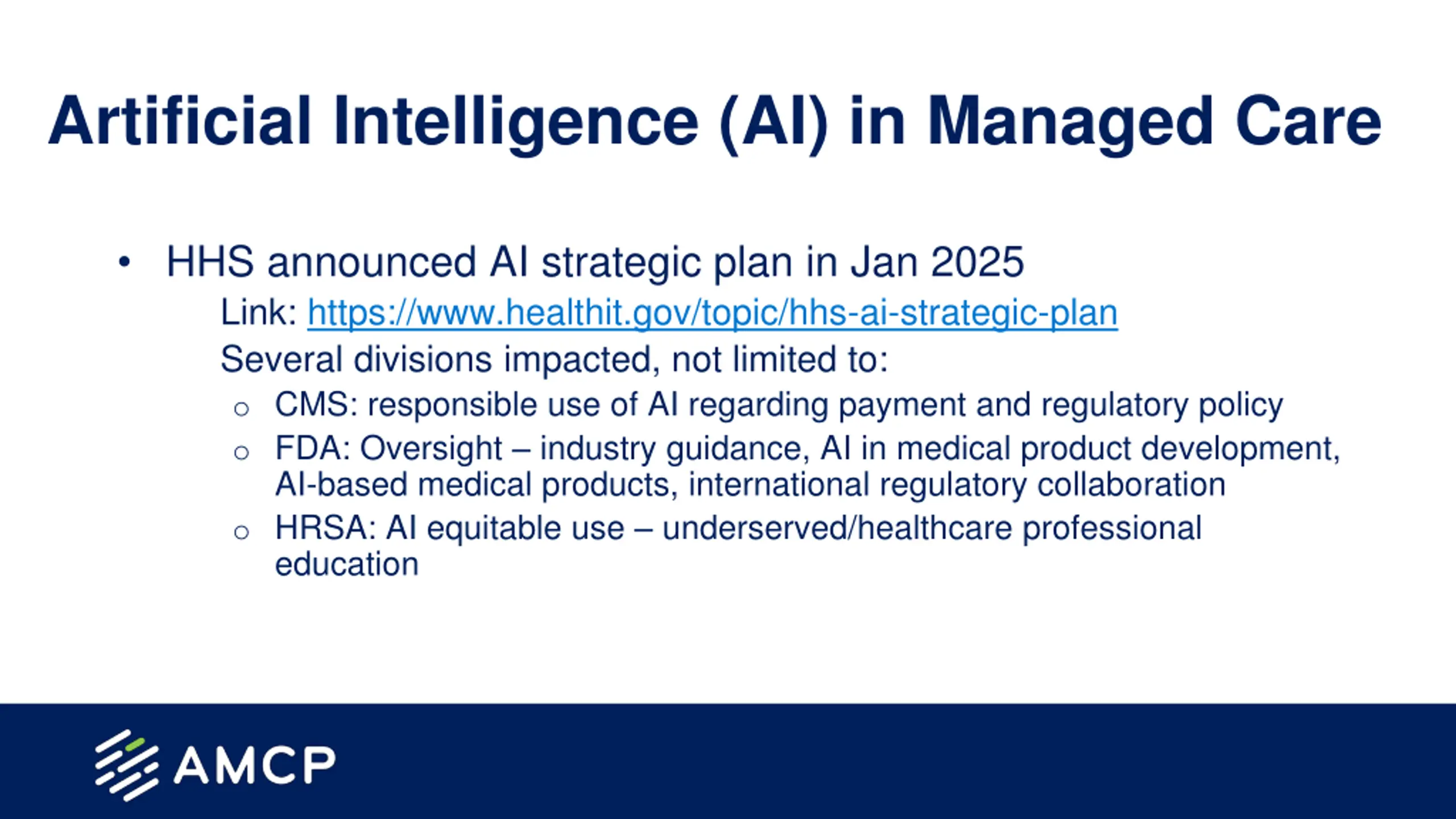 Artificial Intelligence (AI) in Managed Care

• HHS announced AI strategic plan in Jan 2025

Link: https://www.healthit.gov/topic/hhs-ai-strategic-plan

Several divisions impacted, not limited to:

o CMS: responsible use of AI regarding payment and regulatory policy

o FDA: Oversight – industry guidance, AI in medical product development, AI-based medical products, international regulatory collaboration

o HRSA: AI equitable use – underserved/healthcare professional education

AMCP